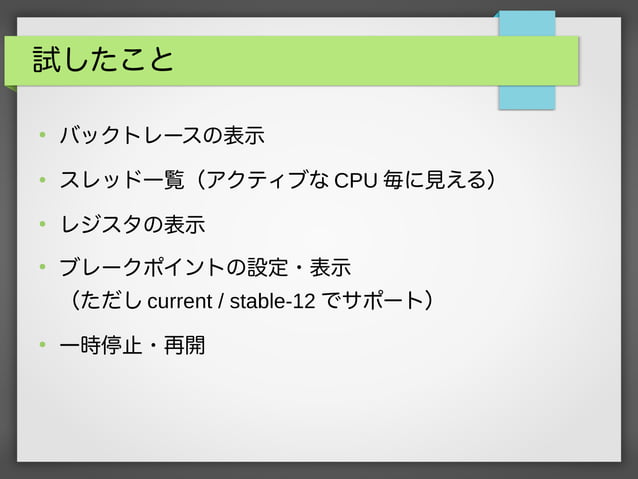 試したこと

• バックトレースの表示

• スレッド一覧（アクティブな CPU 毎に見える）

• レジスタの表示

• ブレークポイントの設定・表示
（ただし current / stable-12 でサポート）

• 一時停止・再開